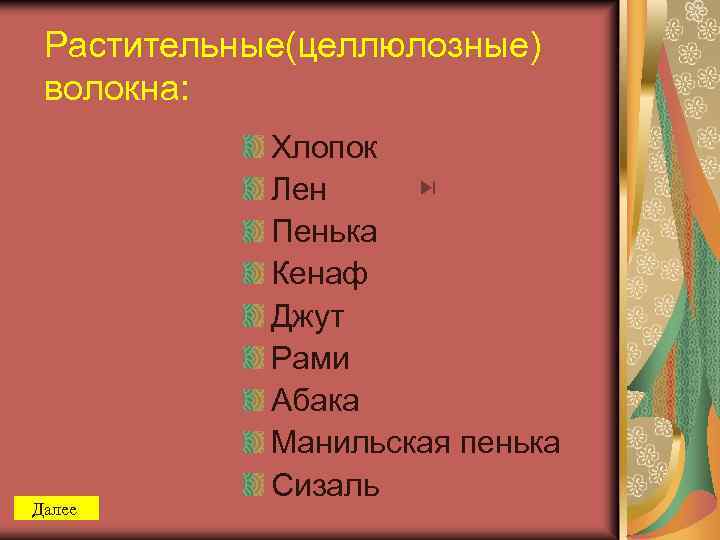 Растительные(целлюлозные) волокна:

Хлопок
Лен
Пенька
Кенаф
Джут
Рами
Абака
Манильская пенька
Сизаль

Далее